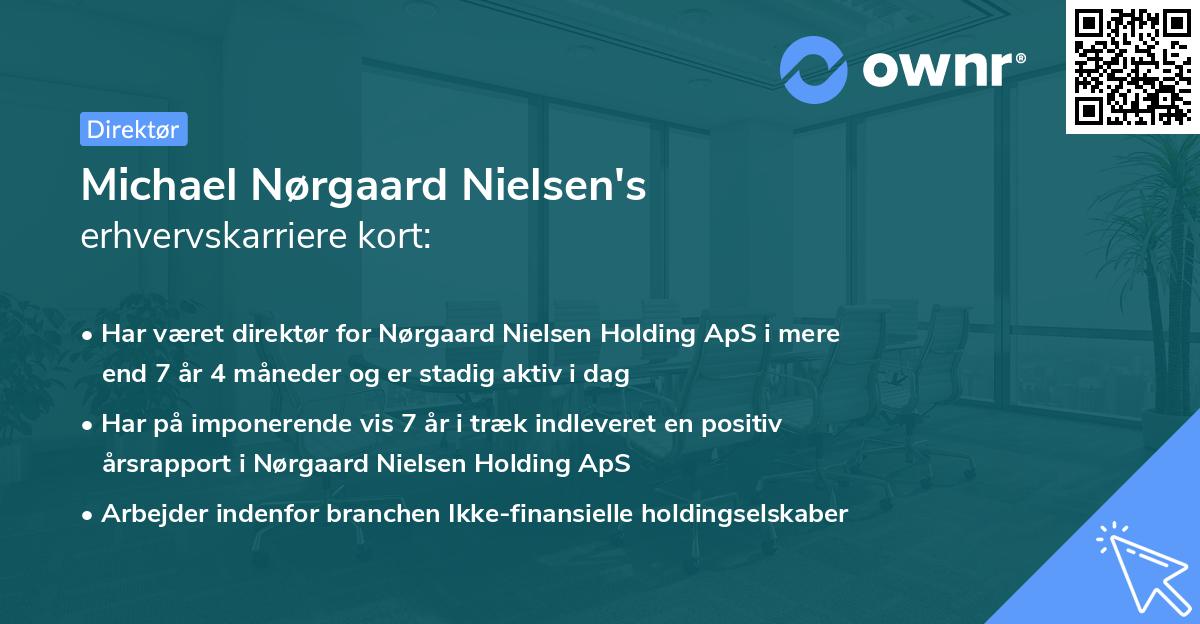 ownr®

Direktør

Michael Nørgaard Nielsen's
erhvervskarriere kort:

• Har været direktør for Nørgaard Nielsen Holding ApS i mere end 7 år 4 måneder og er stadig aktiv i dag

• Har på imponerende vis 7 år i træk indleveret en positiv årsrapport i Nørgaard Nielsen Holding ApS

• Arbejder indenfor branchen Ikke-finansielle holdingselskaber